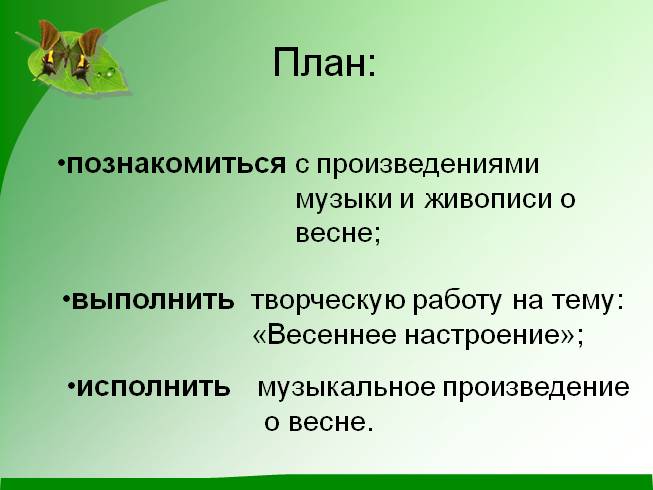 План:

•познакомиться с произведениями музыки и живописи о весне;

•выполнить творческую работу на тему: «Весеннее настроение»;

•исполнить музыкальное произведение о весне.